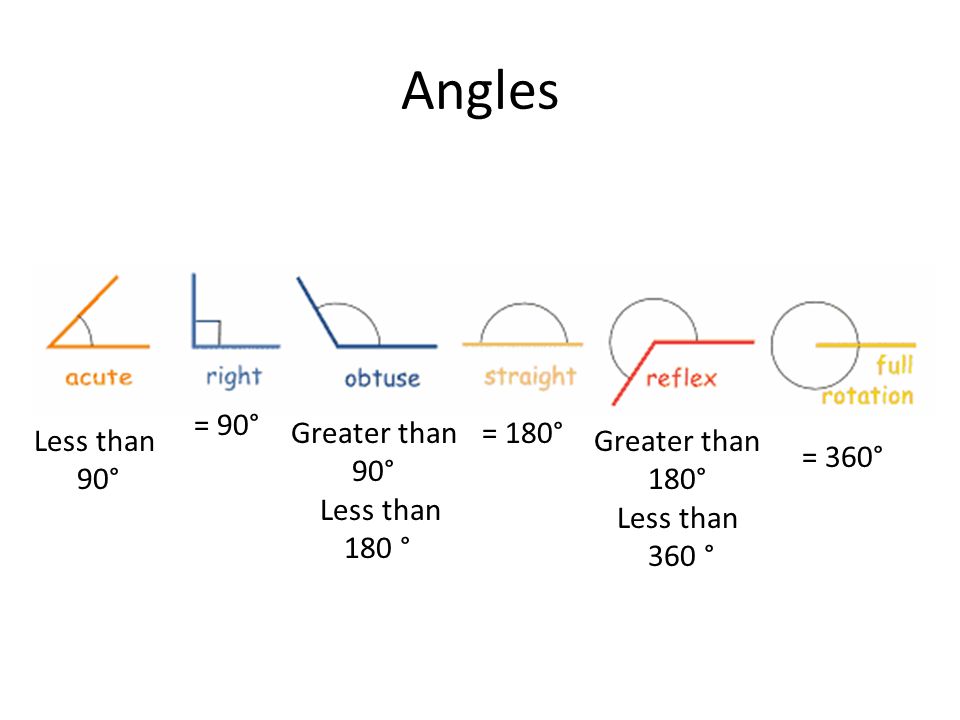 Angles

acute

right

obtuse

straight

reflex

full rotation

Less than 90°

= 90°

Greater than 90° Less than 180 °

= 180°

Greater than 180° Less than 360 °

= 360°